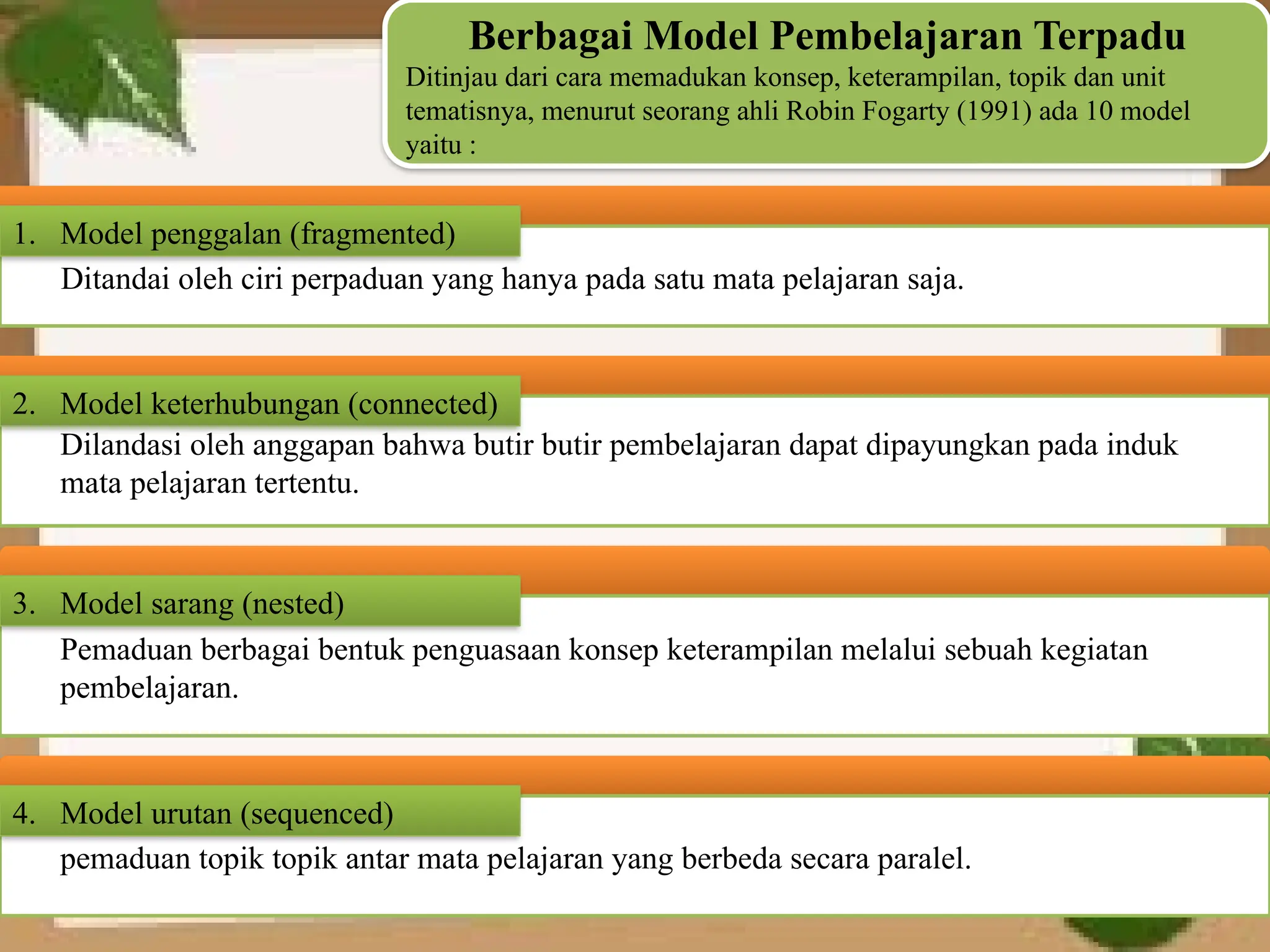 Berbagai Model Pembelajaran Terpadu

Ditinjau dari cara memadukan konsep, keterampilan, topik dan unit tematisnya, menurut seorang ahli Robin Fogarty (1991) ada 10 model yaitu :

1. Model penggalan (fragmented)

Ditandai oleh ciri perpaduan yang hanya pada satu mata pelajaran saja.

2. Model keterhubungan (connected)

Dilandasi oleh anggapan bahwa butir butir pembelajaran dapat dipayungkan pada induk mata pelajaran tertentu.

3. Model sarang (nested)

Pemaduan berbagai bentuk penguasaan konsep keterampilan melalui sebuah kegiatan pembelajaran.

4. Model urutan (sequenced)

pemaduan topik topik antar mata pelajaran yang berbeda secara paralel.